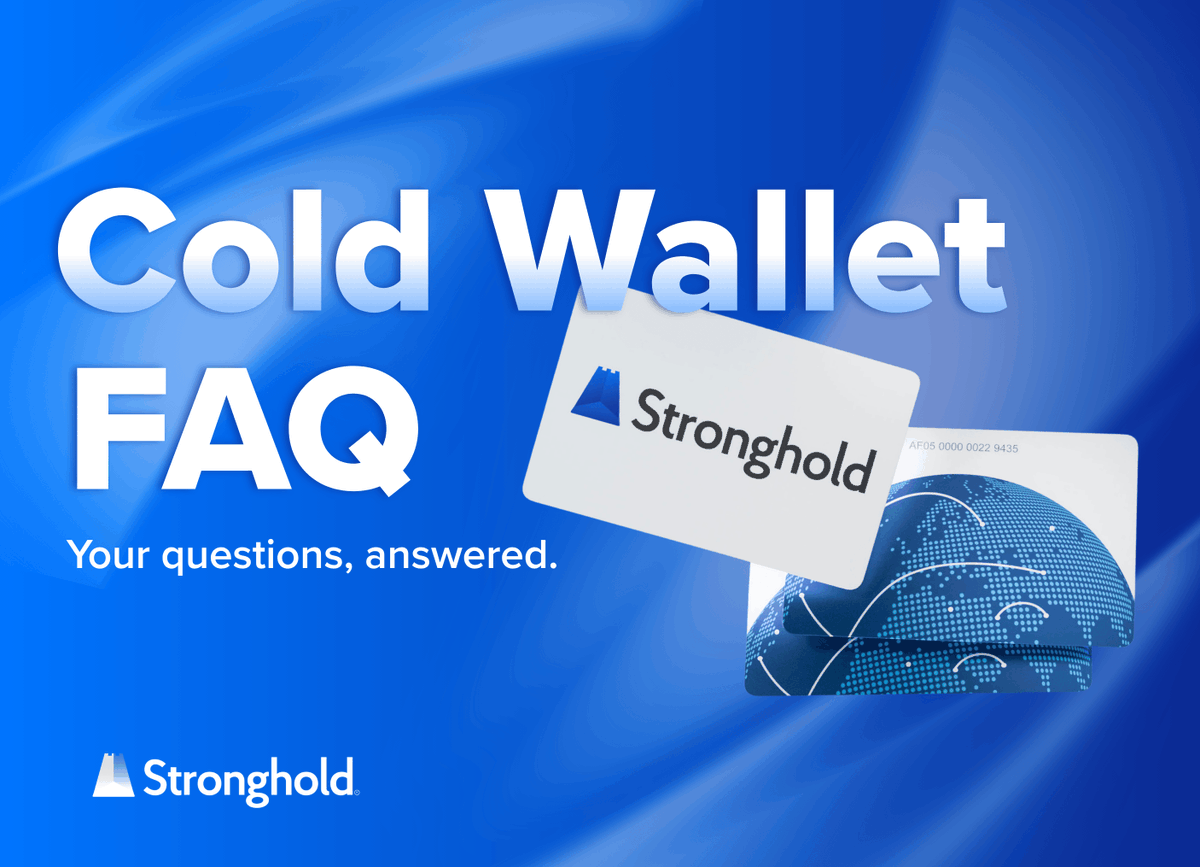 Cold Wallet FAQ

Your questions, answered.

Stronghold

AF05 0000 0022 9435

Stronghold